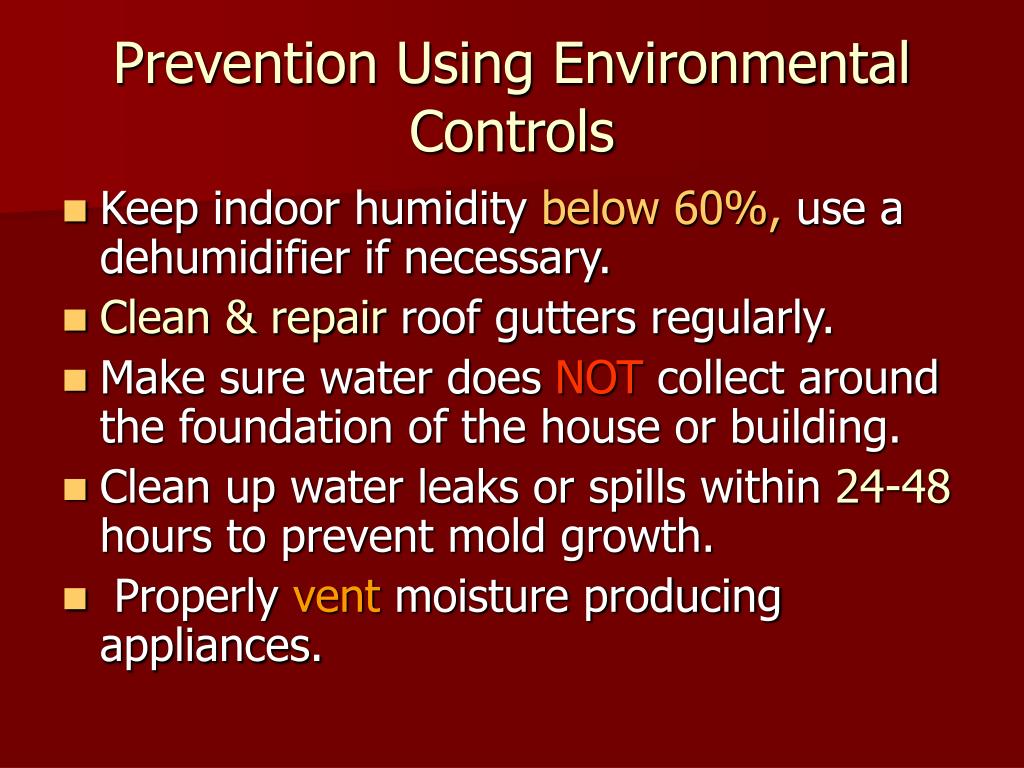 Prevention Using Environmental Controls

- Keep indoor humidity below 60%, use a dehumidifier if necessary.
- Clean & repair roof gutters regularly.
- Make sure water does NOT collect around the foundation of the house or building.
- Clean up water leaks or spills within 24-48 hours to prevent mold growth.
- Properly vent moisture producing appliances.